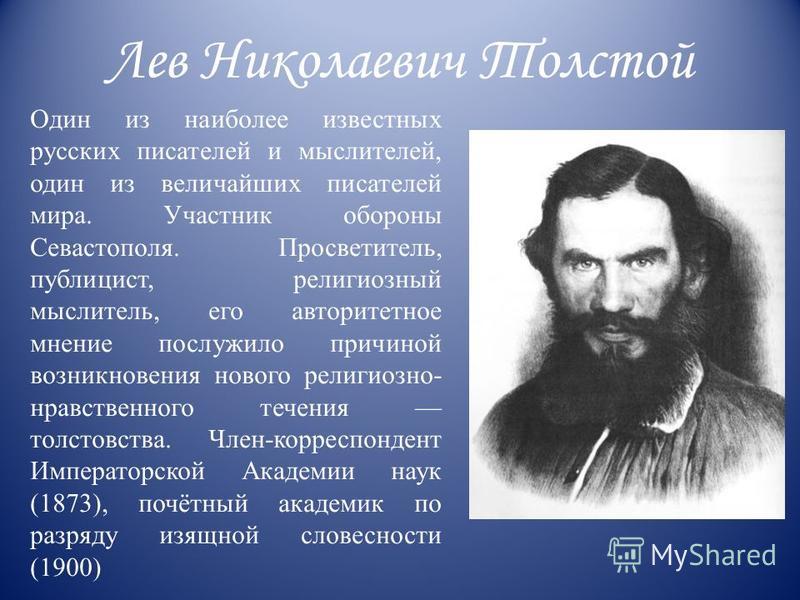 Лев Николаевич Толстой

Один из наиболее известных русских писателей и мыслителей, один из величайших писателей мира. Участник обороны Севастополя. Просветитель, публицист, религиозный мыслитель, его авторитетное мнение послужило причиной возникновения нового религиозно-нравственного течения — толстовства. Член-корреспондент Императорской Академии наук (1873), почётный академик по разряду изящной словесности (1900)

MyShared